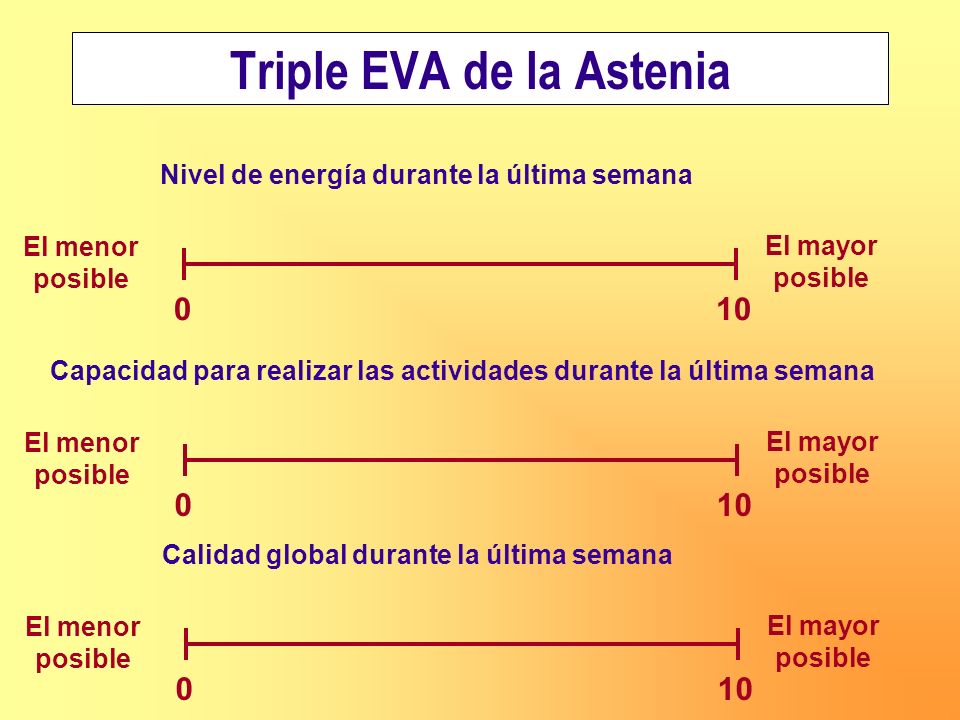 Triple EVA de la Astenia

Nivel de energía durante la última semana

El menor posible

El mayor posible

0

10

Capacidad para realizar las actividades durante la última semana

El menor posible

El mayor posible

0

10

Calidad global durante la última semana

El menor posible

El mayor posible

0

10